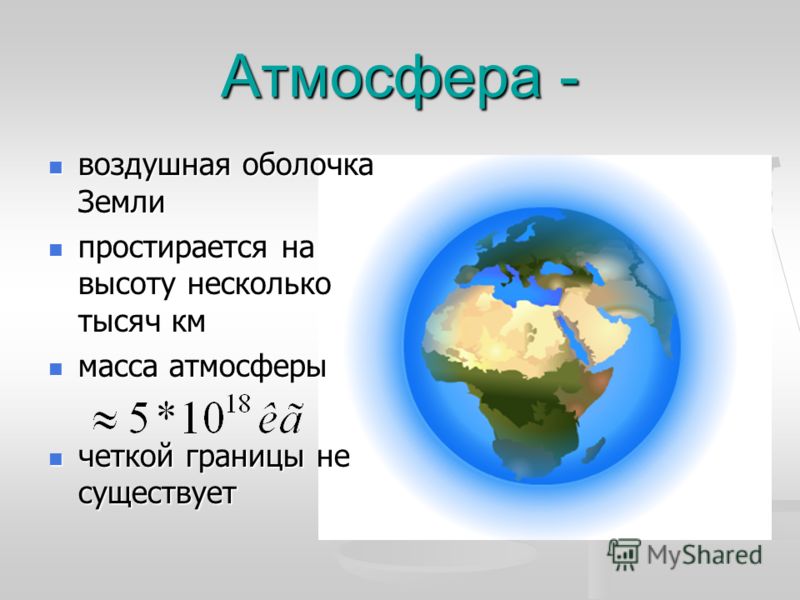 Атмосфера -

- воздушная оболочка Земли
- простирается на высоту несколько тысяч км
- масса атмосферы

$\approx 5*10^{18}\ \hat{e}\tilde{a}$

- четкой границы не существует

MyShared